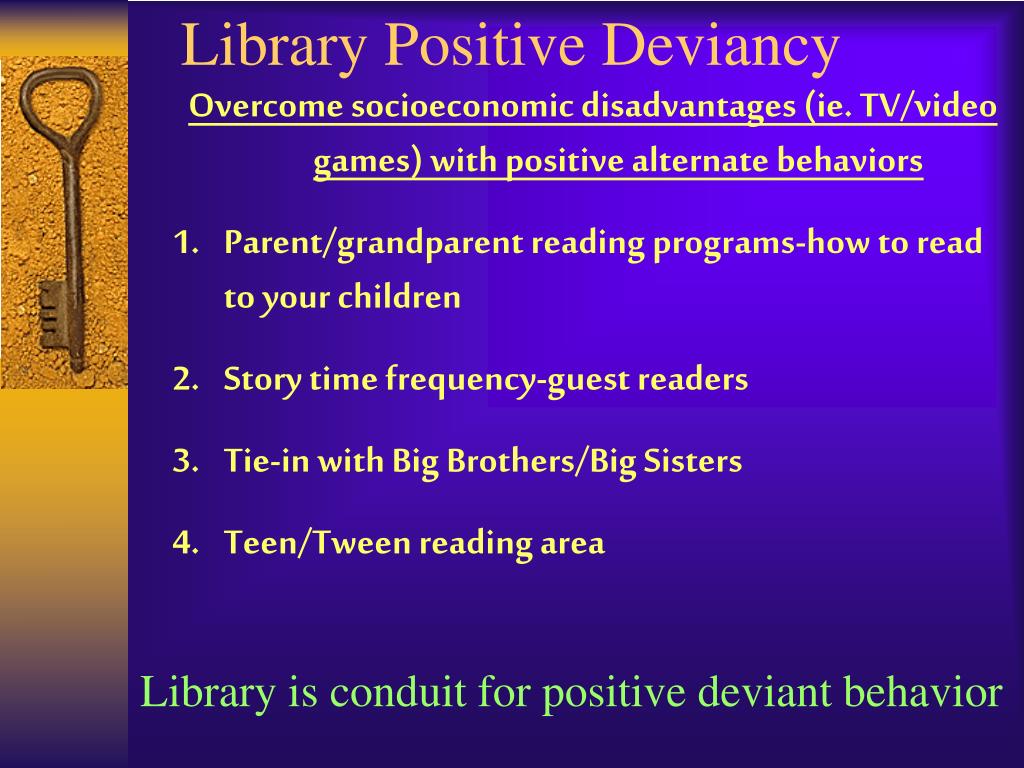 Library Positive Deviancy

Overcome socioeconomic disadvantages (ie. TV/video games) with positive alternate behaviors

1. Parent/grandparent reading programs-how to read to your children
2. Story time frequency-guest readers
3. Tie-in with Big Brothers/Big Sisters
4. Teen/Tween reading area

Library is conduit for positive deviant behavior